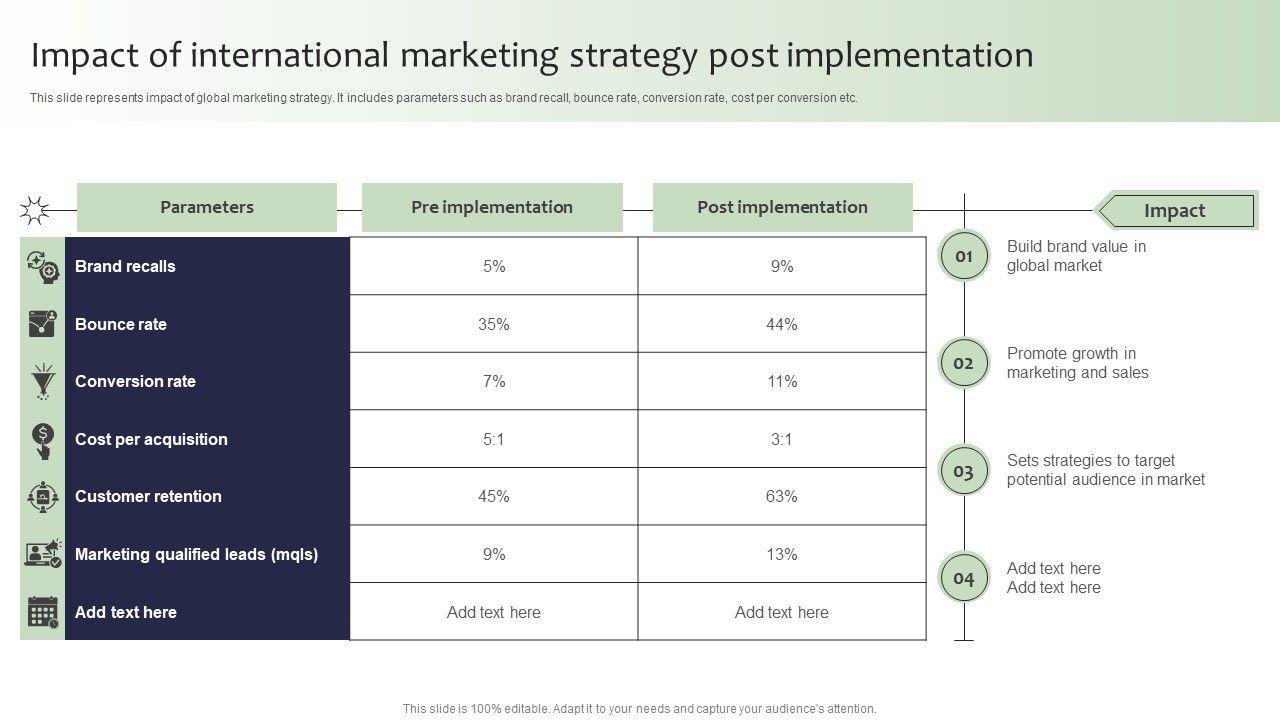 Impact of international marketing strategy post implementation

This slide represents impact of global marketing strategy. It includes parameters such as brand recall, bounce rate, conversion rate, cost per conversion etc.

| Parameters | Pre implementation | Post implementation |
|---|---|---|
| Brand recalls | 5% | 9% |
| Bounce rate | 35% | 44% |
| Conversion rate | 7% | 11% |
| Cost per acquisition | 5:1 | 3:1 |
| Customer retention | 45% | 63% |
| Marketing qualified leads (mqls) | 9% | 13% |
| Add text here | Add text here | Add text here |

Impact

01 Build brand value in global market

02 Promote growth in marketing and sales

03 Sets strategies to target potential audience in market

04 Add text here Add text here

This slide is 100% editable. Adapt it to your needs and capture your audience's attention.